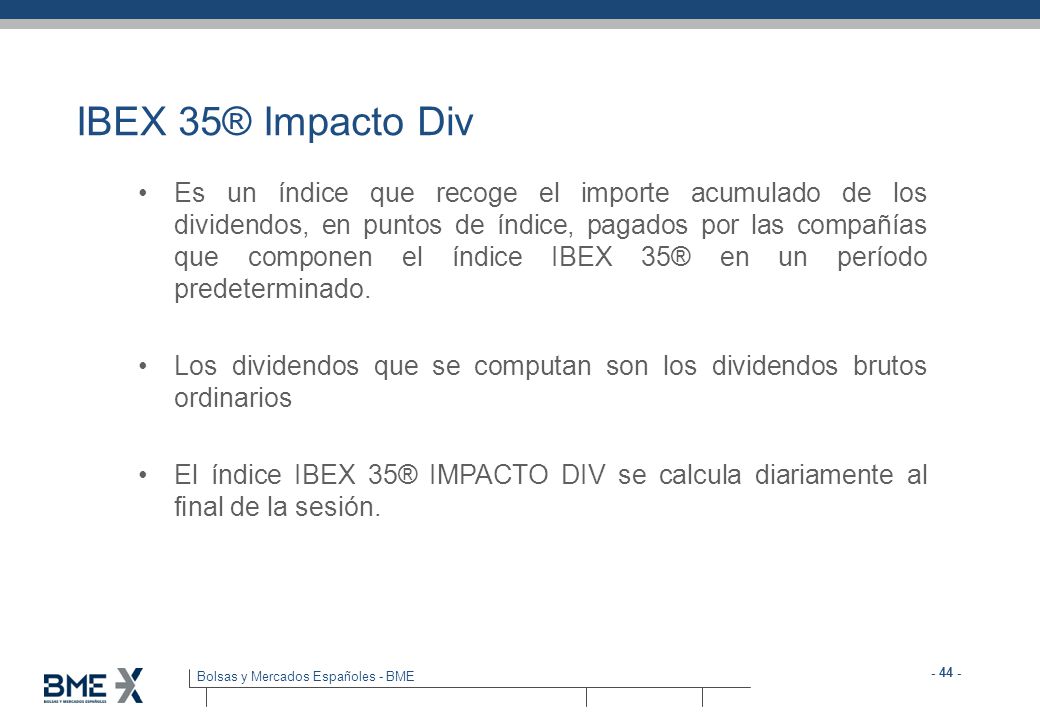 IBEX 35® Impacto Div

• Es un índice que recoge el importe acumulado de los dividendos, en puntos de índice, pagados por las compañías que componen el índice IBEX 35® en un período predeterminado.

• Los dividendos que se computan son los dividendos brutos ordinarios

• El índice IBEX 35® IMPACTO DIV se calcula diariamente al final de la sesión.

BME
BOLSAS Y MERCADOS ESPAÑOLES

Bolsas y Mercados Españoles - BME

- 44 -